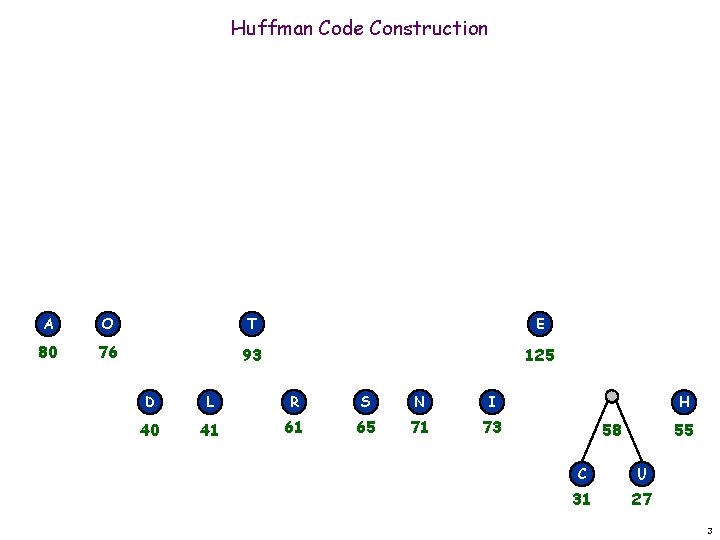 Huffman Code Construction

A
80

O
76

T
93

E
125

D
40

L
41

R
61

S
65

N
71

I
73

58

H
55

C
31

U
27

3